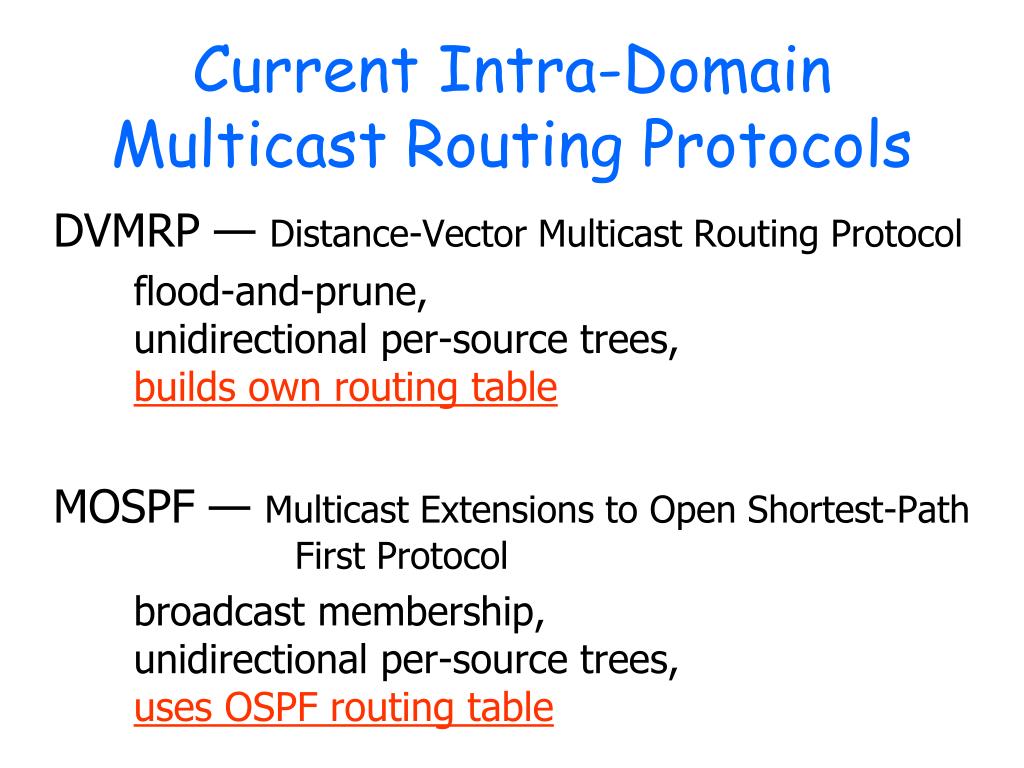 Current Intra-Domain Multicast Routing Protocols

DVMRP — Distance-Vector Multicast Routing Protocol

flood-and-prune,
unidirectional per-source trees,
builds own routing table

MOSPF — Multicast Extensions to Open Shortest-Path First Protocol

broadcast membership,
unidirectional per-source trees,
uses OSPF routing table